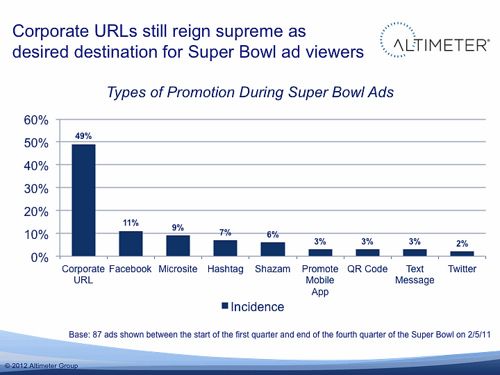 Corporate URLs still reign supreme as desired destination for Super Bowl ad viewers

ALTIMETER®

Types of Promotion During Super Bowl Ads

60%
50%
40%
30%
20%
10%
0%

49%
11%
9%
7%
6%
3%
3%
3%
2%

Corporate URL
Facebook
Microsite
Hashtag
Shazam
Promote Mobile App
QR Code
Text Message
Twitter

Incidence

Base: 87 ads shown between the start of the first quarter and end of the fourth quarter of the Super Bowl on 2/5/11

© 2012 Altimeter Group